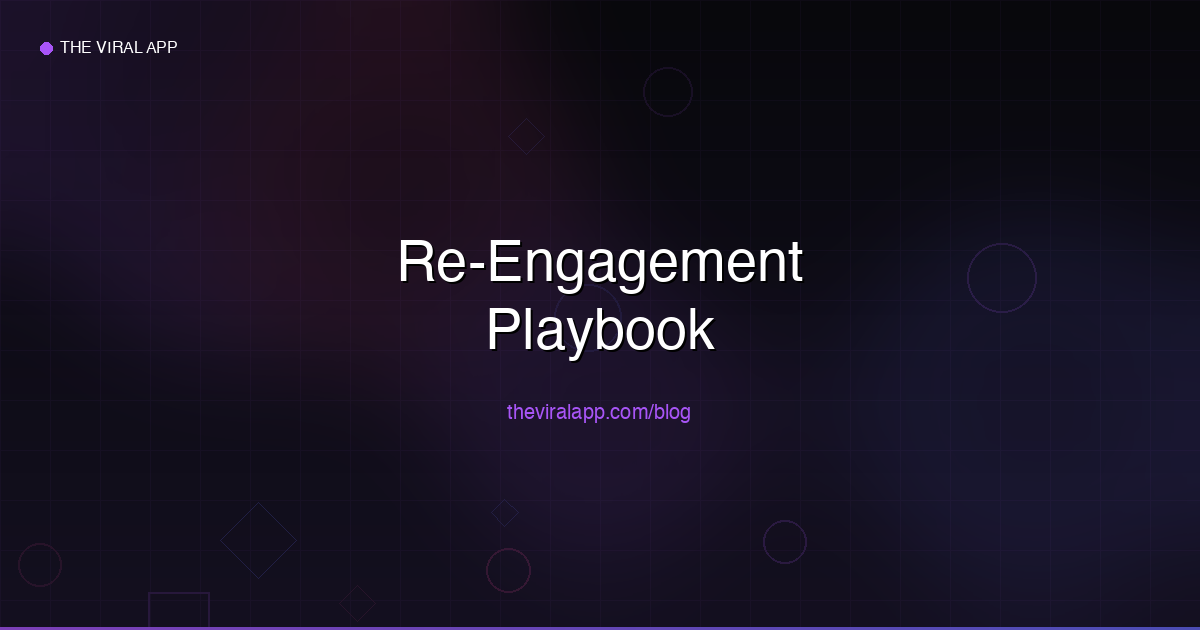 THE VIRAL APP

Re-Engagement Playbook

theviralapp.com/blog